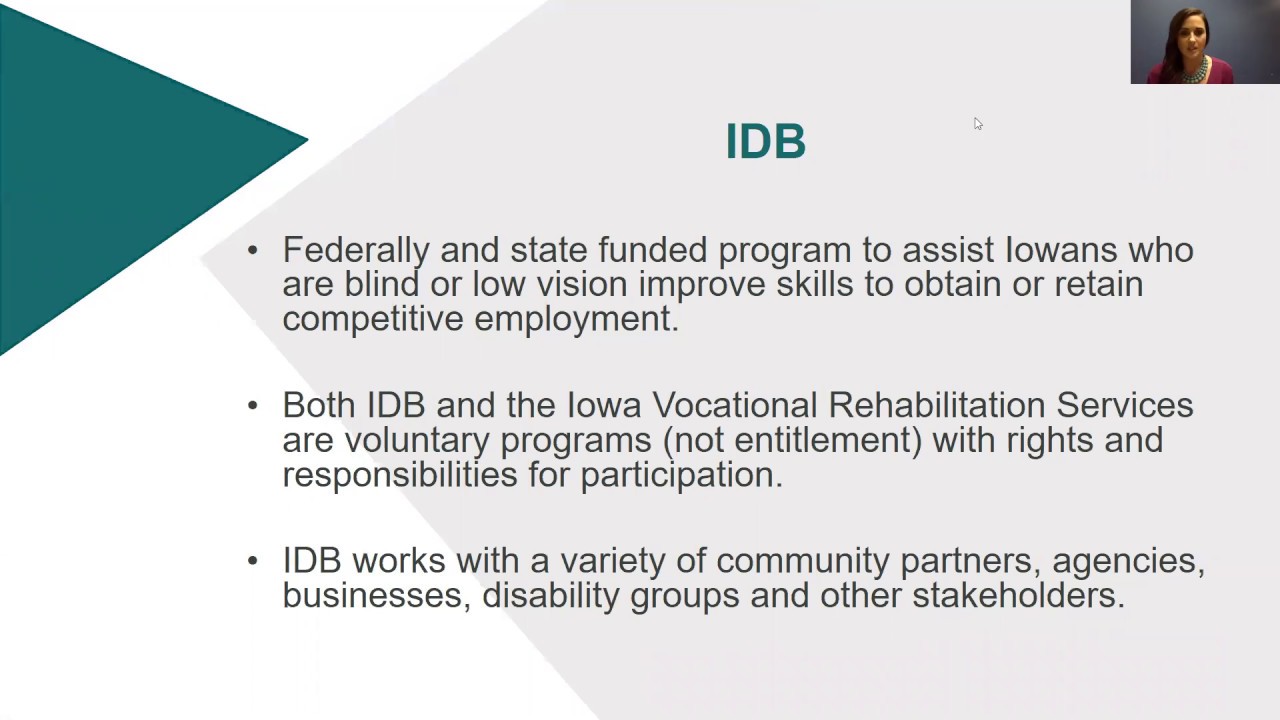 IDB

• Federally and state funded program to assist Iowans who are blind or low vision improve skills to obtain or retain competitive employment.

• Both IDB and the Iowa Vocational Rehabilitation Services are voluntary programs (not entitlement) with rights and responsibilities for participation.

• IDB works with a variety of community partners, agencies, businesses, disability groups and other stakeholders.